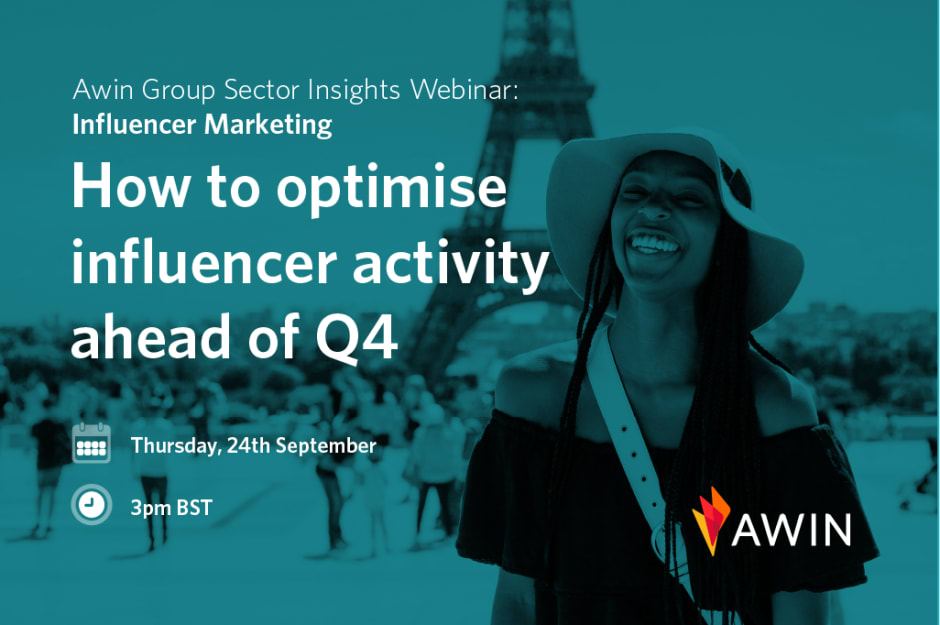 Awin Group Sector Insights Webinar:
Influencer Marketing

How to optimise influencer activity ahead of Q4

Thursday, 24th September

3pm BST

AWIN